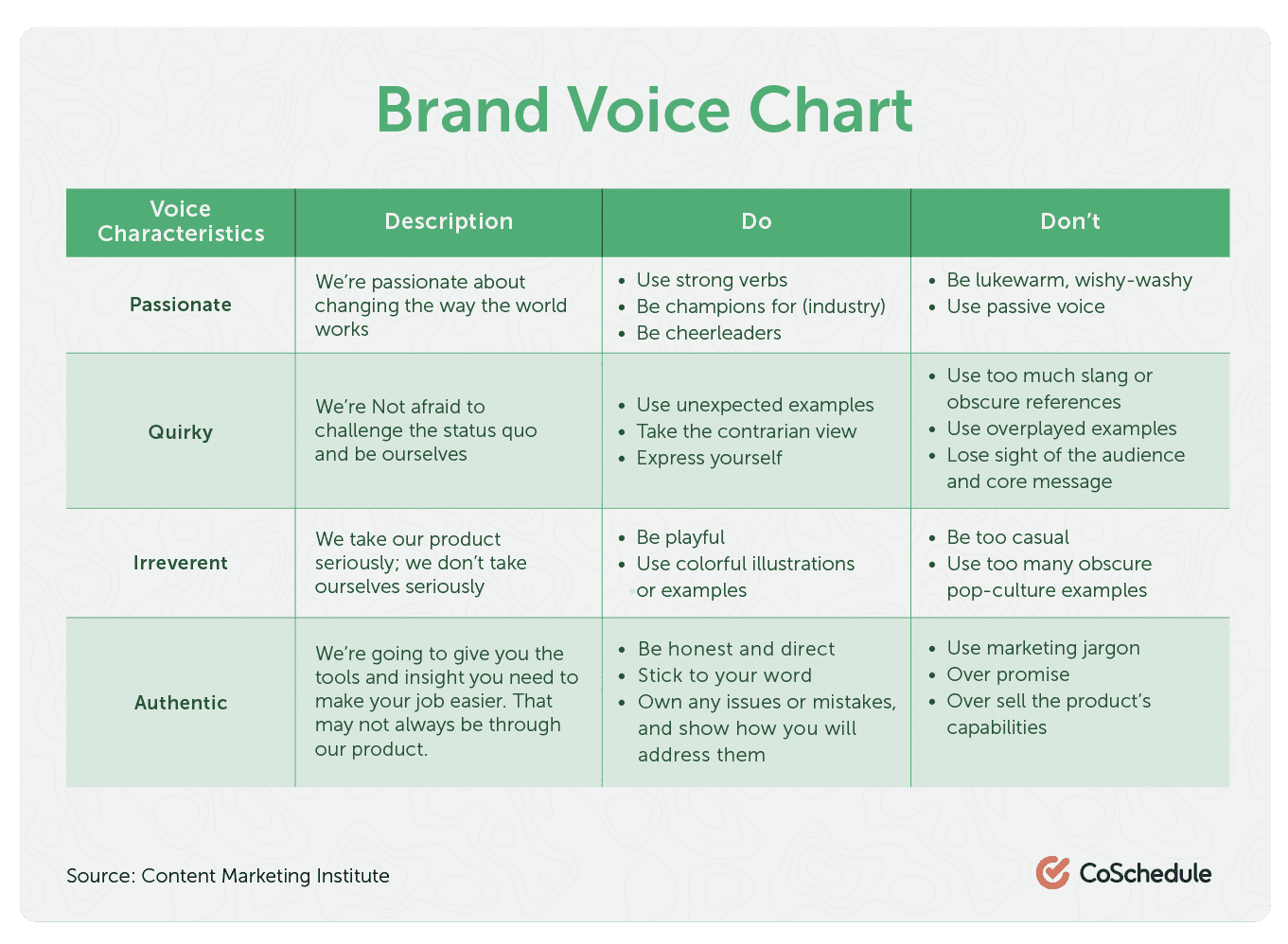 Brand Voice Chart

| Voice Characteristics | Description | Do | Don't |
|---|---|---|---|
| Passionate | We're passionate about changing the way the world works | • Use strong verbs • Be champions for (industry) • Be cheerleaders | • Be lukewarm, wishy-washy • Use passive voice |
| Quirky | We're Not afraid to challenge the status quo and be ourselves | • Use unexpected examples • Take the contrarian view • Express yourself | • Use too much slang or obscure references • Use overplayed examples • Lose sight of the audience and core message |
| Irreverent | We take our product seriously; we don't take ourselves seriously | • Be playful • Use colorful illustrations or examples | • Be too casual • Use too many obscure pop-culture examples |
| Authentic | We're going to give you the tools and insight you need to make your job easier. That may not always be through our product. | • Be honest and direct • Stick to your word • Own any issues or mistakes, and show how you will address them | • Use marketing jargon • Over promise • Over sell the product's capabilities |

Source: Content Marketing Institute

CoSchedule